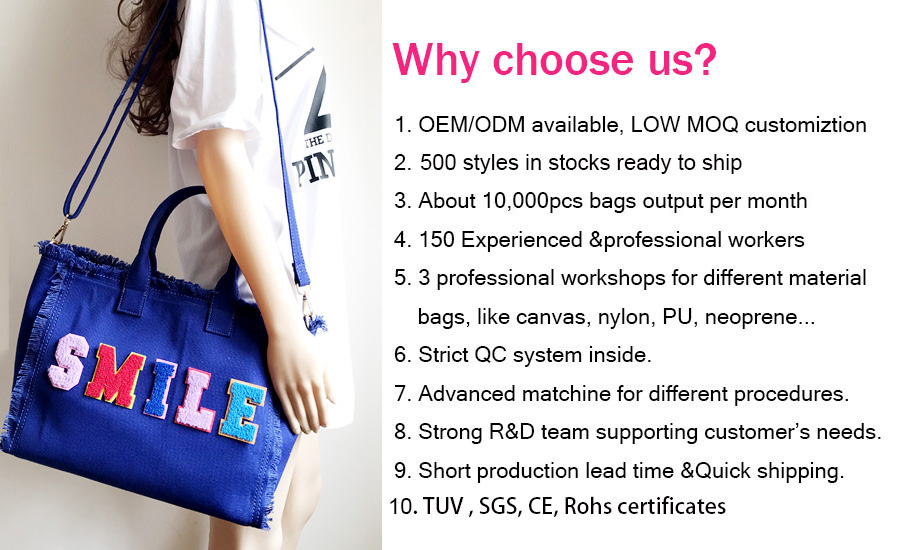 THE D
PIN

SMILE

Why choose us?

1. OEM/ODM available, LOW MOQ customiztion
2. 500 styles in stocks ready to ship
3. About 10,000pcs bags output per month
4. 150 Experienced &professional workers
5. 3 professional workshops for different material bags, like canvas, nylon, PU, neoprene...
6. Strict QC system inside.
7. Advanced matchine for different procedures.
8. Strong R&D team supporting customer's needs.
9. Short production lead time &Quick shipping.
10. TUV , SGS, CE, Rohs certificates